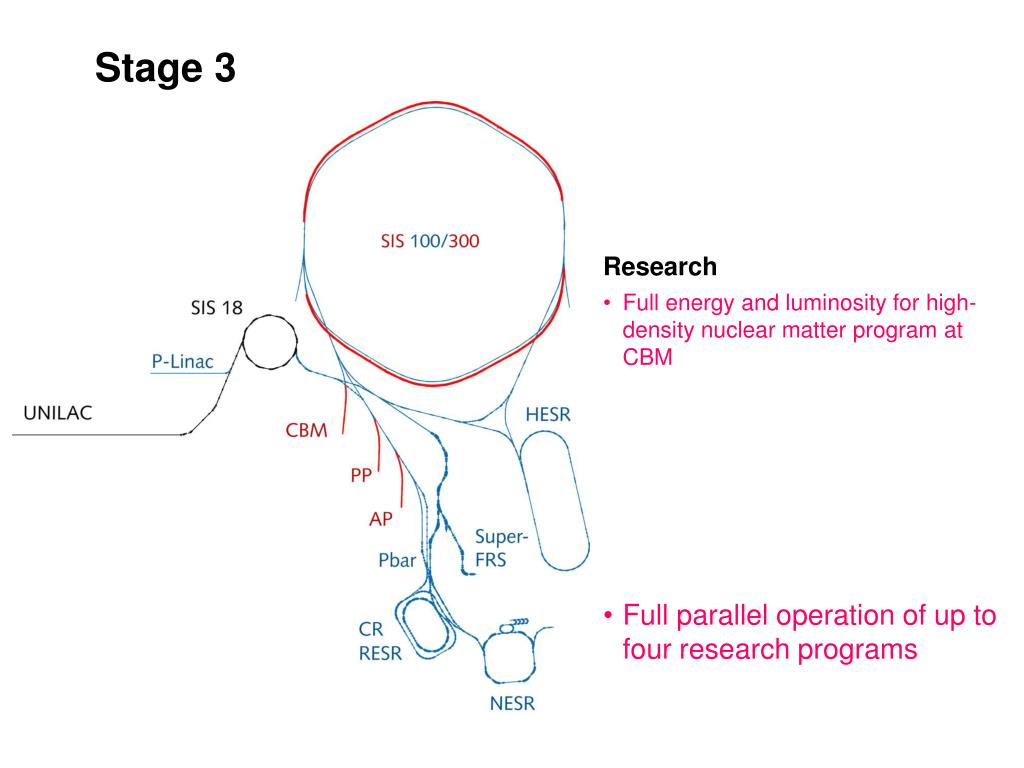 Stage 3

SIS 100/300

SIS 18

P-Linac

UNILAC

CBM

PP

AP

Pbar

Super-FRS

HESR

CR
RESR

NESR

Research

• Full energy and luminosity for high-density nuclear matter program at CBM

• Full parallel operation of up to four research programs